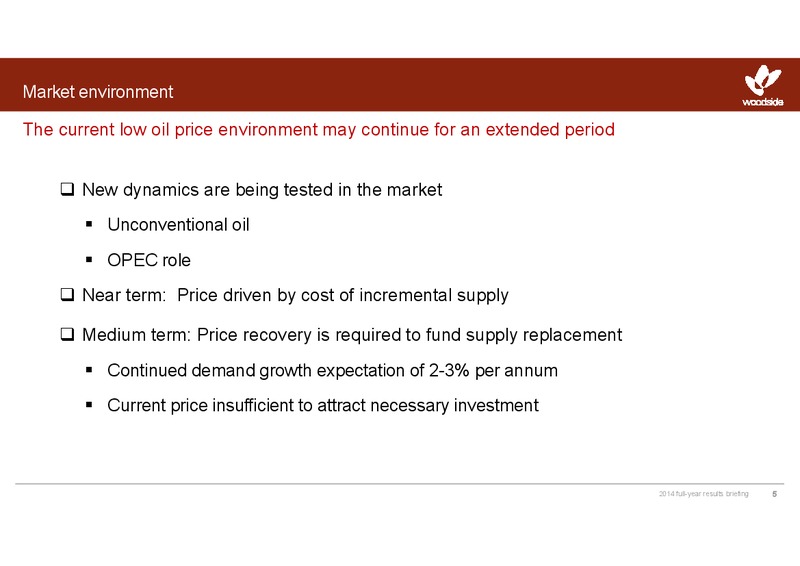 Market environment

woodside

The current low oil price environment may continue for an extended period

❑ New dynamics are being tested in the market

▪ Unconventional oil

▪ OPEC role

❑ Near term: Price driven by cost of incremental supply

❑ Medium term: Price recovery is required to fund supply replacement

▪ Continued demand growth expectation of 2-3% per annum

▪ Current price insufficient to attract necessary investment

2014 full-year results briefing 5